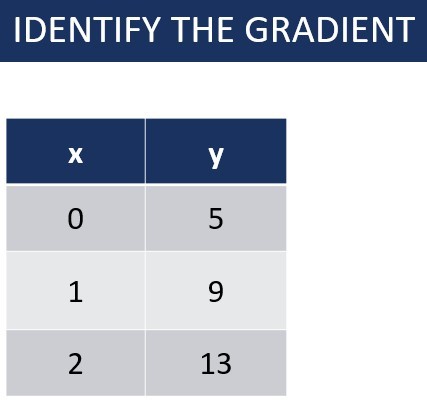 IDENTIFY THE GRADIENT

| x | y |
|---|---|
| 0 | 5 |
| 1 | 9 |
| 2 | 13 |